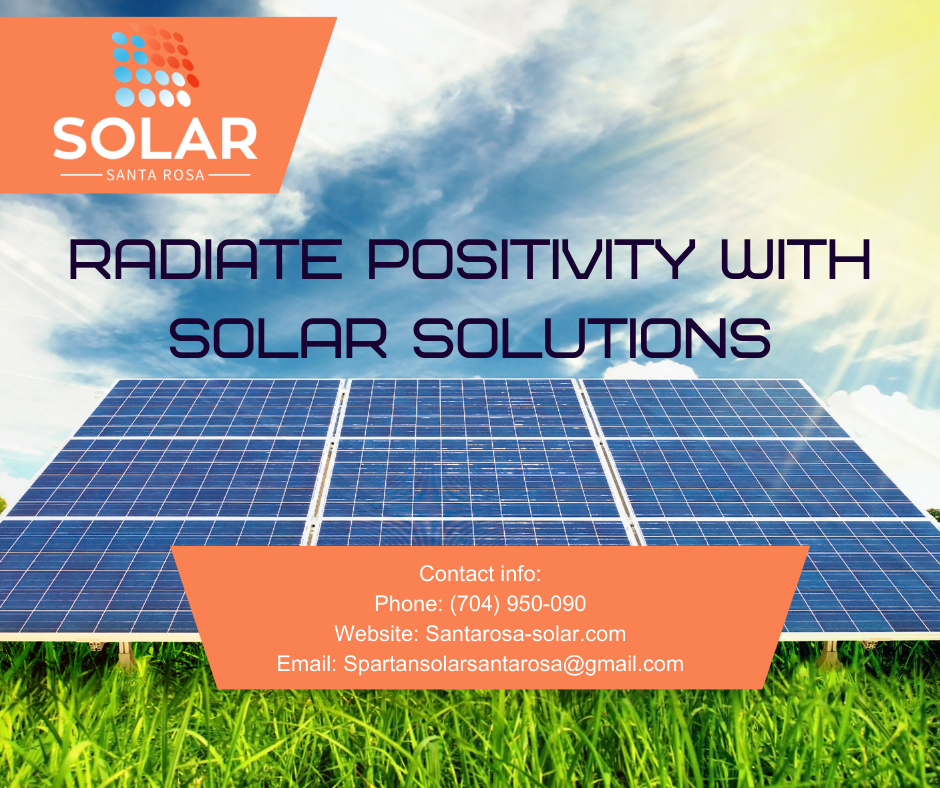 SOLAR
SANTA ROSA

RADIATE POSITIVITY WITH SOLAR SOLUTIONS

Contact info:
Phone: (704) 950-090
Website: Santarosa-solar.com
Email: Spartansolarsantarosa@gmail.com